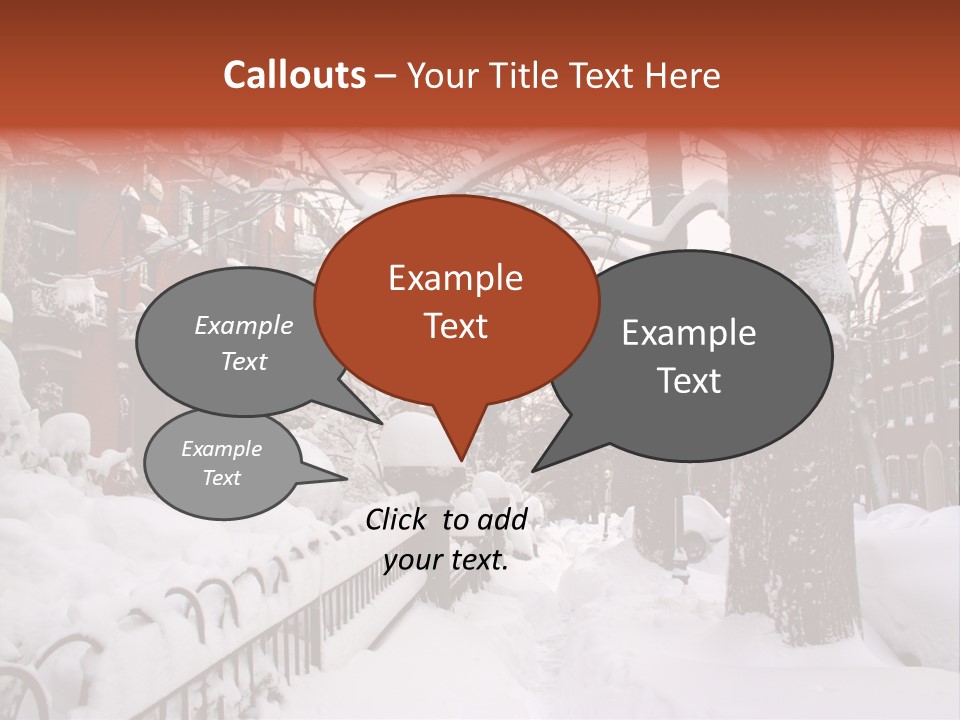 Callouts – Your Title Text Here

Example Text

Example Text

Example Text

Example Text

Click to add your text.